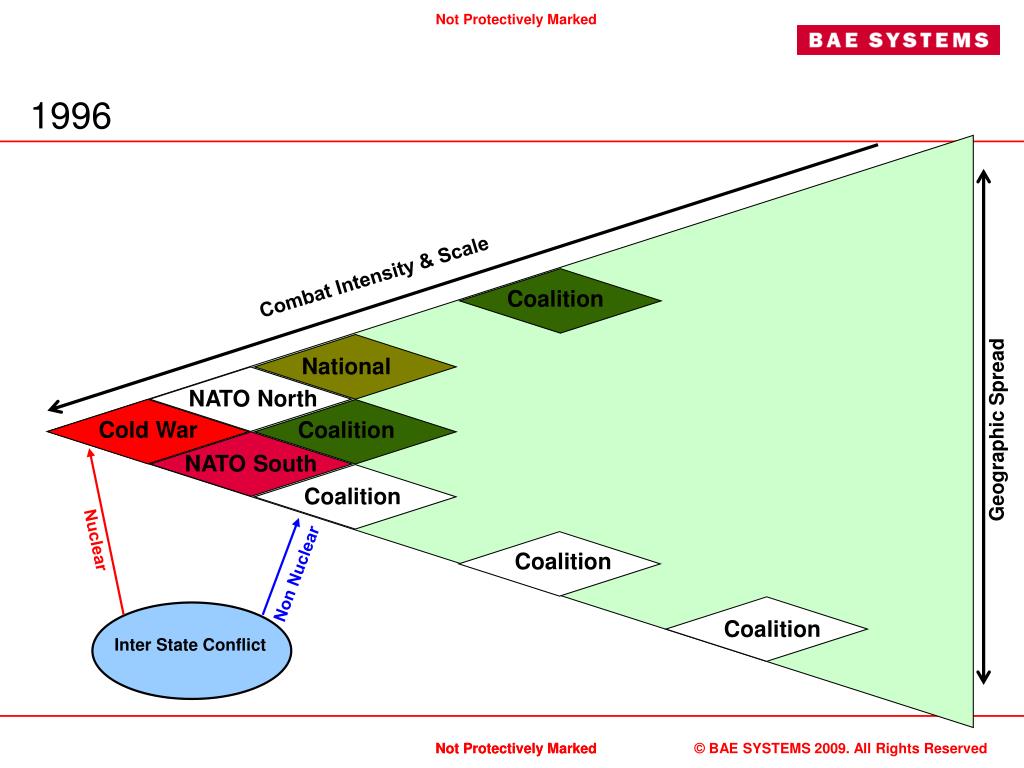 Not Protectively Marked

BAE SYSTEMS

1996

Combat Intensity & Scale

Coalition

National

NATO North

Cold War

Coalition

NATO South

Coalition

Coalition

Coalition

Geographic Spread

Nuclear

Non Nuclear

Inter State Conflict

Not Protectively Marked

© BAE SYSTEMS 2009. All Rights Reserved